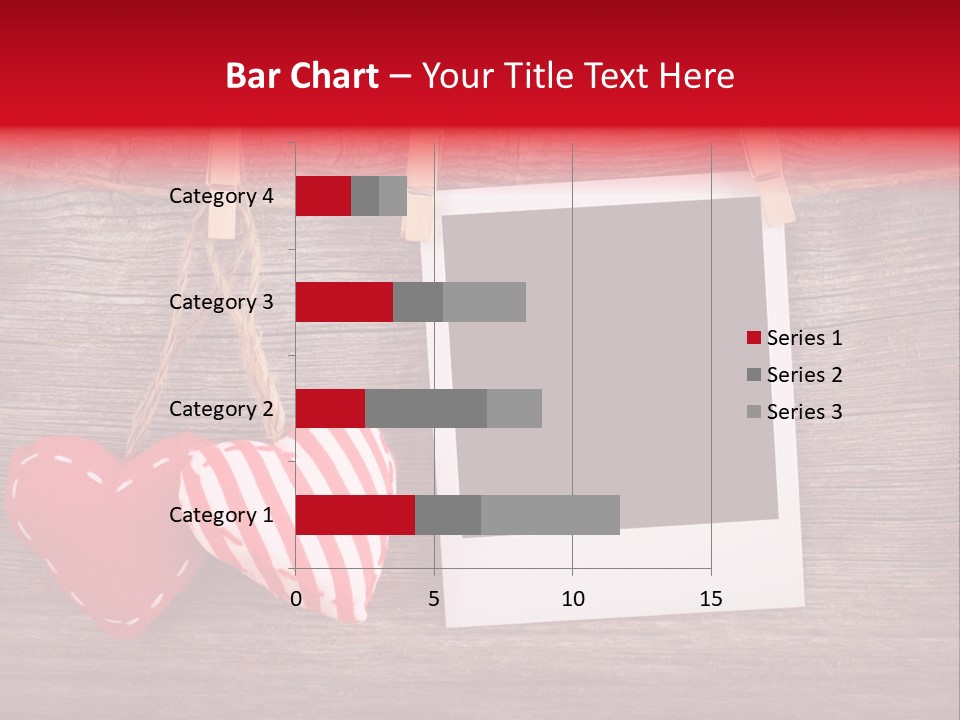 Bar Chart – Your Title Text Here

Category 4
Category 3
Category 2
Category 1

0
5
10
15

Series 1
Series 2
Series 3